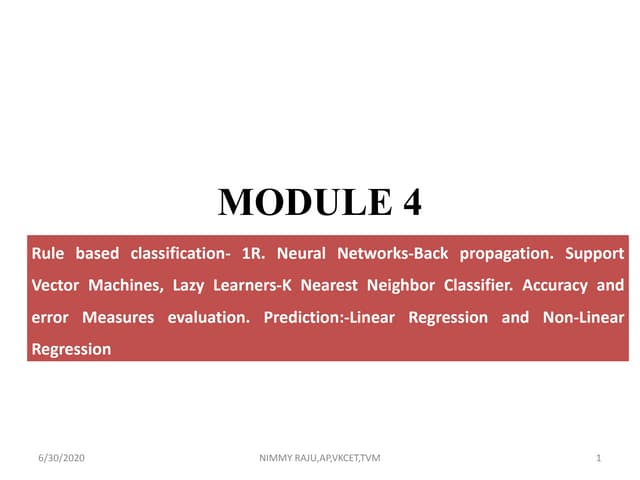 MODULE 4

Rule based classification- 1R. Neural Networks-Back propagation. Support Vector Machines, Lazy Learners-K Nearest Neighbor Classifier. Accuracy and error Measures evaluation. Prediction:-Linear Regression and Non-Linear Regression

6/30/2020 NIMMY RAJU,AP,VKCET,TVM 1